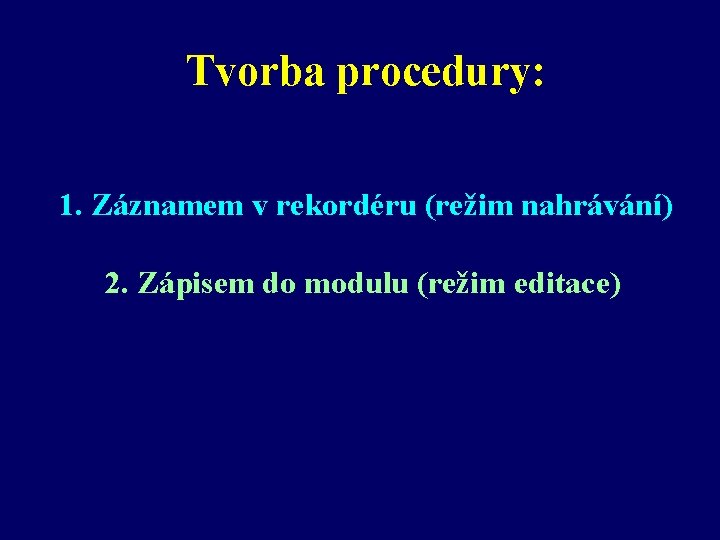 Tvorba procedury:

1. Záznamem v rekordéru (režim nahrávání)

2. Zápisem do modulu (režim editace)